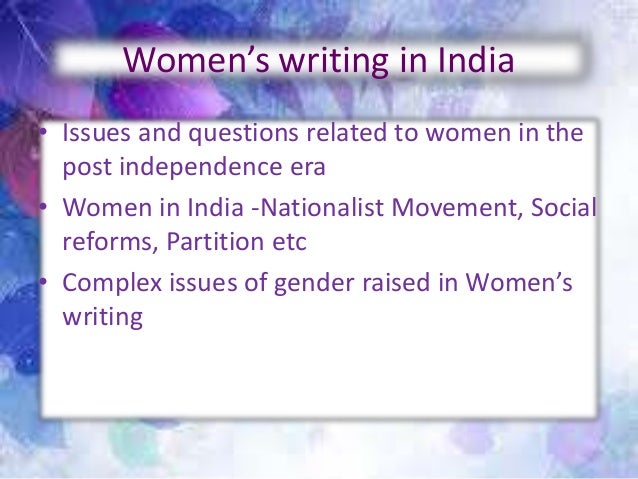 Women’s writing in India

• Issues and questions related to women in the post independence era
• Women in India -Nationalist Movement, Social reforms, Partition etc
• Complex issues of gender raised in Women’s writing